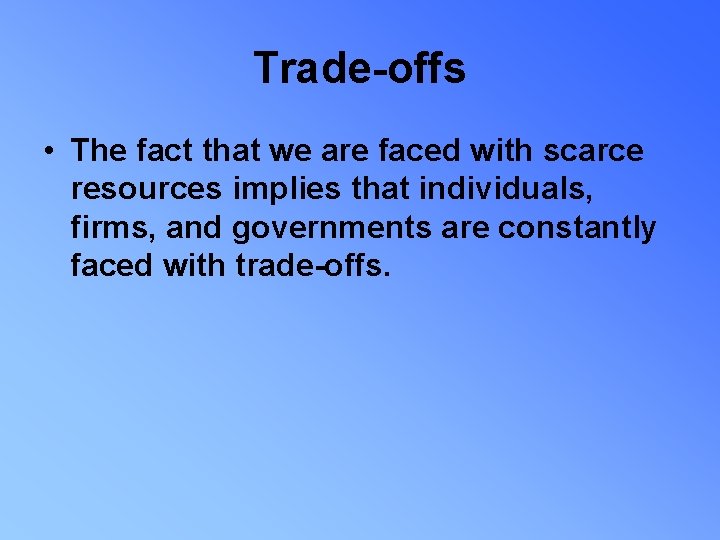 Trade-offs

• The fact that we are faced with scarce resources implies that individuals, firms, and governments are constantly faced with trade-offs.